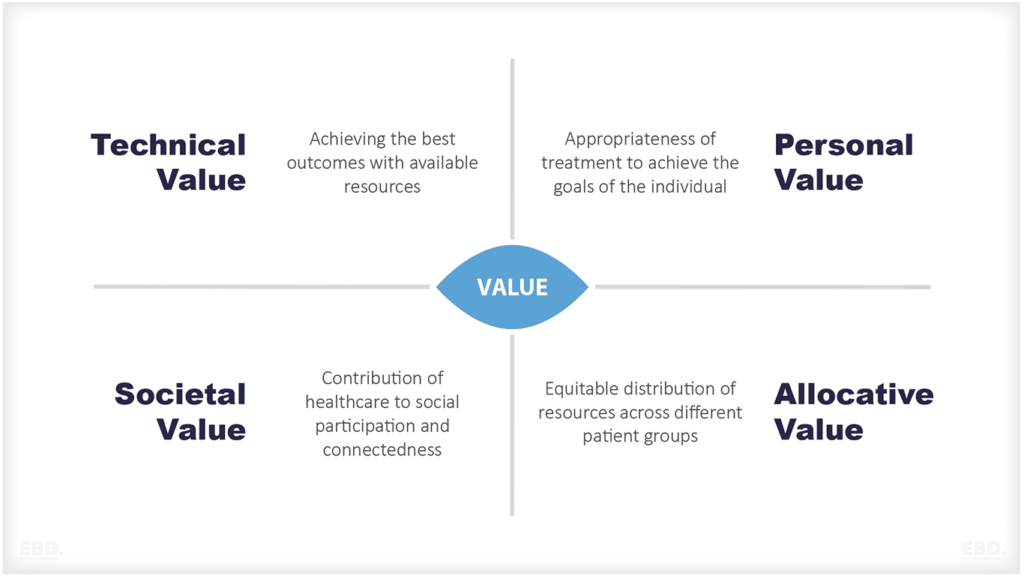 Technical Value

Achieving the best outcomes with available resources

Appropriateness of treatment to achieve the goals of the individual

Personal Value

VALUE

Societal Value

Contribution of healthcare to social participation and connectedness

Equitable distribution of resources across different patient groups

Allocative Value

EBD.

EBD.